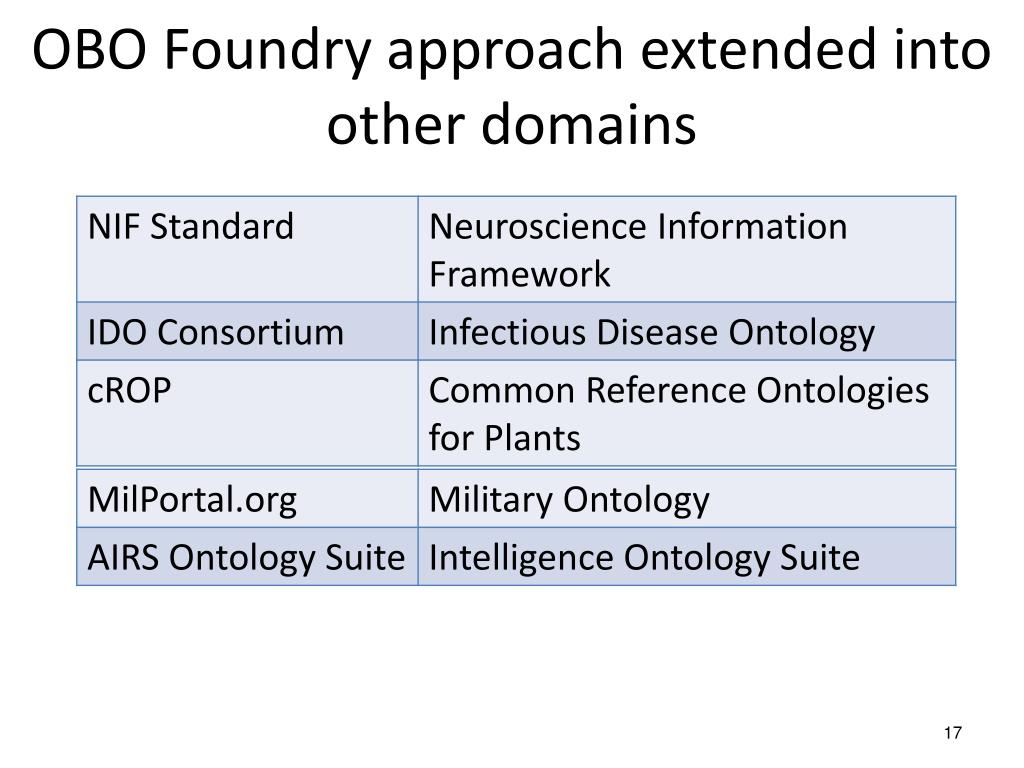 OBO Foundry approach extended into other domains

| NIF Standard | Neuroscience Information Framework |
|---|---|
| IDO Consortium | Infectious Disease Ontology |
| cROP | Common Reference Ontologies for Plants |
| MilPortal.org | Military Ontology |
| AIRS Ontology Suite | Intelligence Ontology Suite |

17